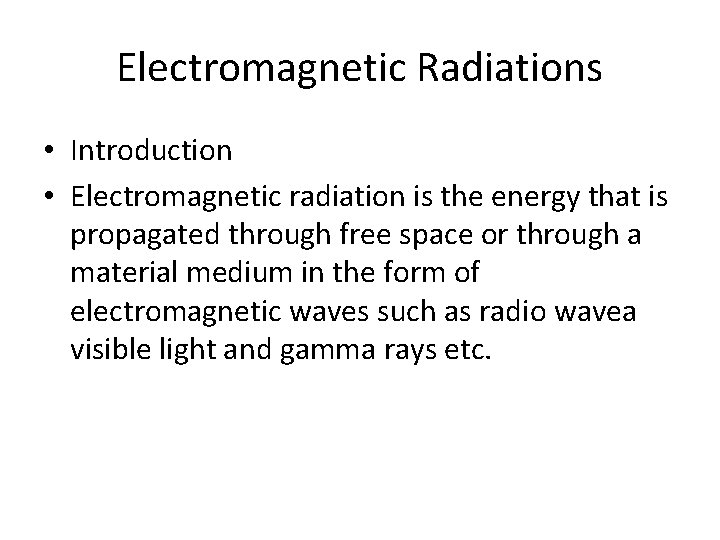 Electromagnetic Radiations

• Introduction

• Electromagnetic radiation is the energy that is propagated through free space or through a material medium in the form of electromagnetic waves such as radio wavea visible light and gamma rays etc.